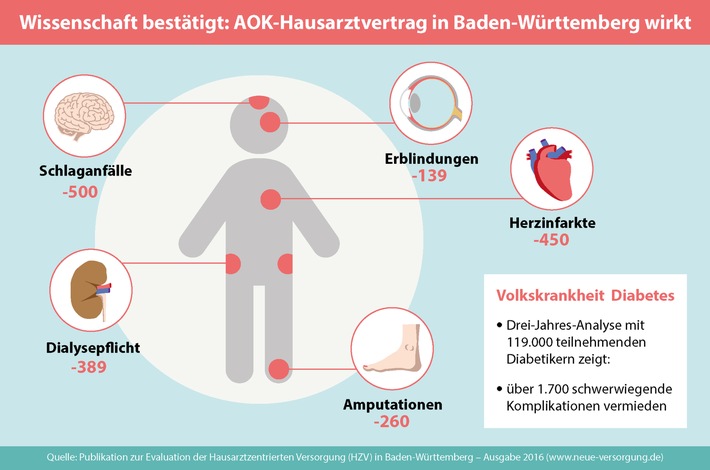 Wissenschaft bestätigt: AOK-Hausarztvertrag in Baden-Württemberg wirkt

Schlaganfälle
-500

Erblindungen
-139

Herzinfarkte
-450

Dialysepflicht
-389

Amputationen
-260

Volkskrankheit Diabetes

• Drei-Jahres-Analyse mit 119.000 teilnehmenden Diabetikern zeigt:

• über 1.700 schwerwiegende Komplikationen vermieden

Quelle: Publikation zur Evaluation der Hausarztzentrierten Versorgung (HZV) in Baden-Württemberg – Ausgabe 2016 (www.neue-versorgung.de)